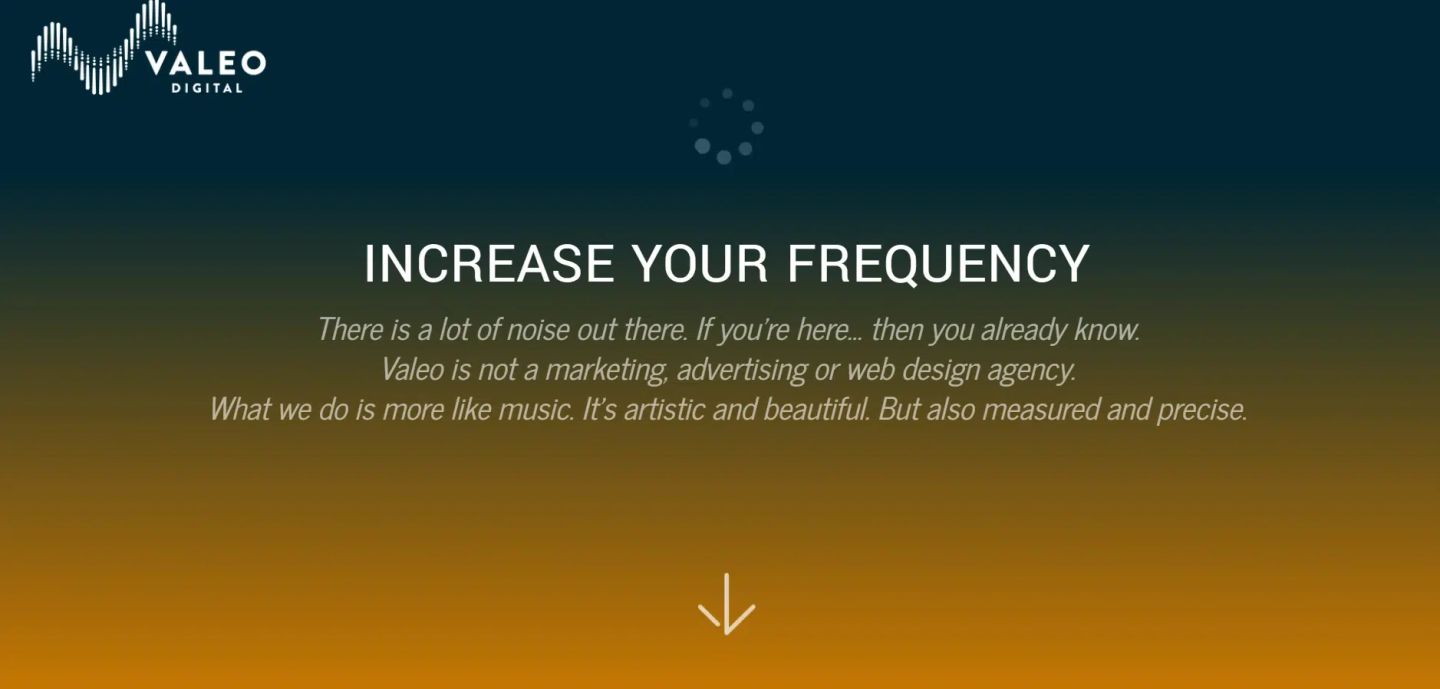 VALEO
DIGITAL

INCREASE YOUR FREQUENCY

There is a lot of noise out there. If you're here... then you already know.
Valeo is not a marketing, advertising or web design agency.
What we do is more like music. It's artistic and beautiful. But also measured and precise.